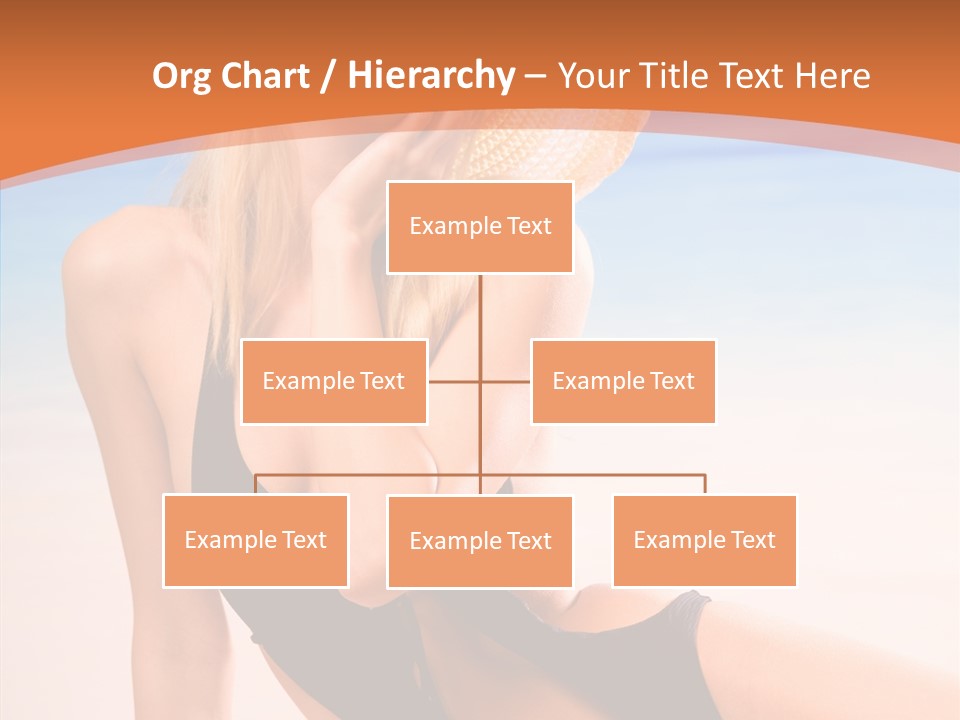 Org Chart / Hierarchy – Your Title Text Here

Example Text

Example Text

Example Text

Example Text

Example Text

Example Text